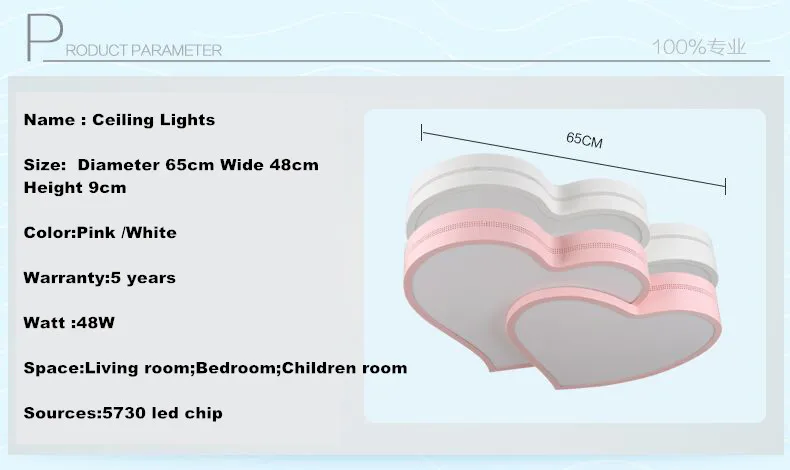 PRODUCT PARAMETER

100%专业

Name : Ceiling Lights

Size: Diameter 65cm Wide 48cm Height 9cm

Color:Pink /White

Warranty:5 years

Watt :48W

Space:Living room;Bedroom;Children room

Sources:5730 led chip

65CM